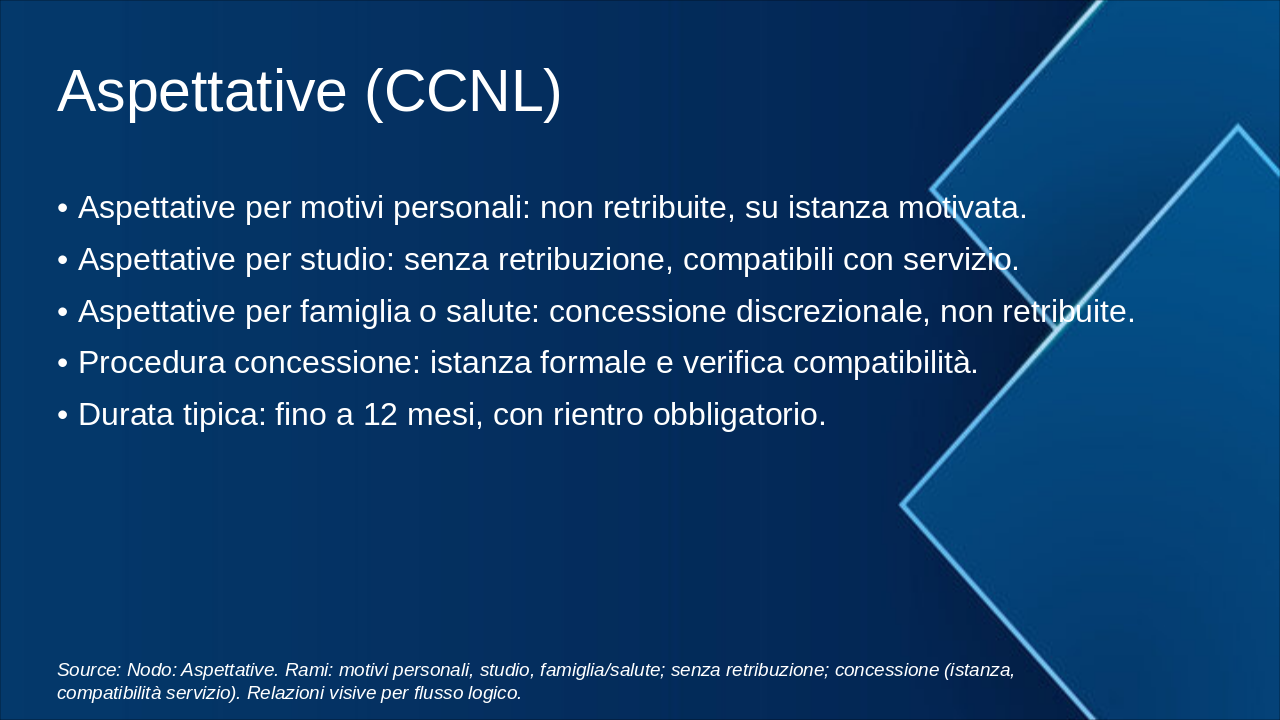 Aspettative (CCNL)

• Aspettative per motivi personali: non retribuite, su istanza motivata.
• Aspettative per studio: senza retribuzione, compatibili con servizio.
• Aspettative per famiglia o salute: concessione discrezionale, non retribuite.
• Procedura concessione: istanza formale e verifica compatibilità.
• Durata tipica: fino a 12 mesi, con rientro obbligatorio.

Source: Nodo: Aspettative. Rami: motivi personali, studio, famiglia/salute; senza retribuzione; concessione (istanza, compatibilità servizio). Relazioni visive per flusso logico.